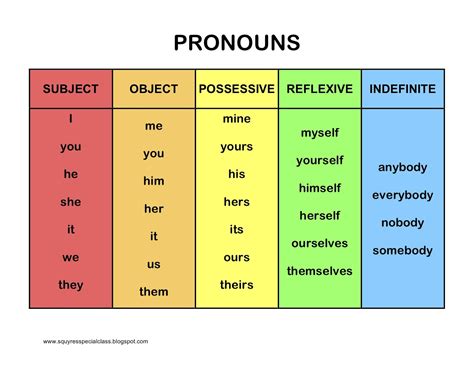 PRONOUNS

| SUBJECT | OBJECT | POSSESSIVE | REFLEXIVE | INDEFINITE |
|---|---|---|---|---|
| I | me | mine | myself | anybody |
| you | you | yours | yourself | everybody |
| he | him | his | himself | nobody |
| she | her | hers | herself | somebody |
| it | it | its | ourselves | |
| we | us | ours | themselves | |
| they | them | theirs | | |

www.squyresspecialclass.blogspot.com